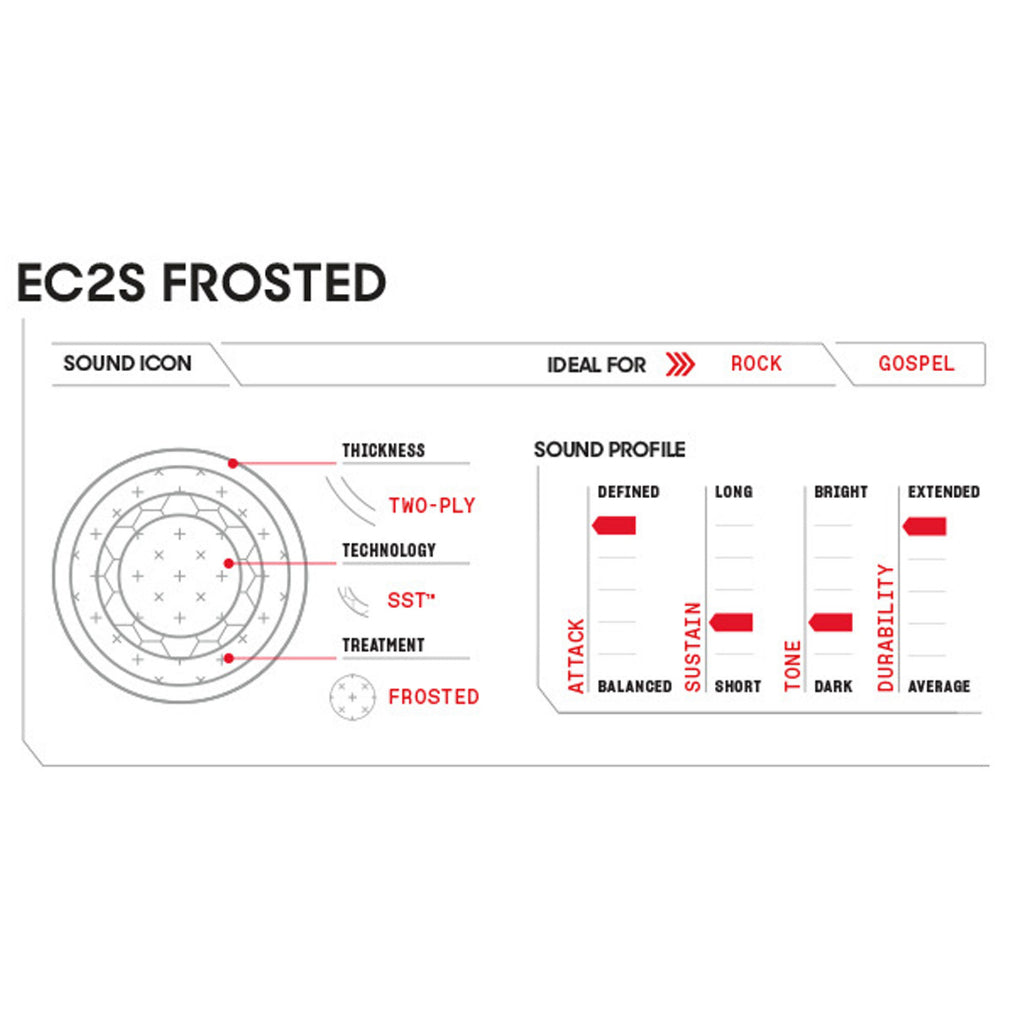 EC2S FROSTED

SOUND ICON

IDEAL FOR ROCK GOSPEL

THICKNESS
TWO-PLY
TECHNOLOGY
SST™
TREATMENT
FROSTED

SOUND PROFILE

ATTACK
DEFINED
BALANCED

SUSTAIN
LONG
SHORT

TONE
BRIGHT
DARK

DURABILITY
EXTENDED
AVERAGE